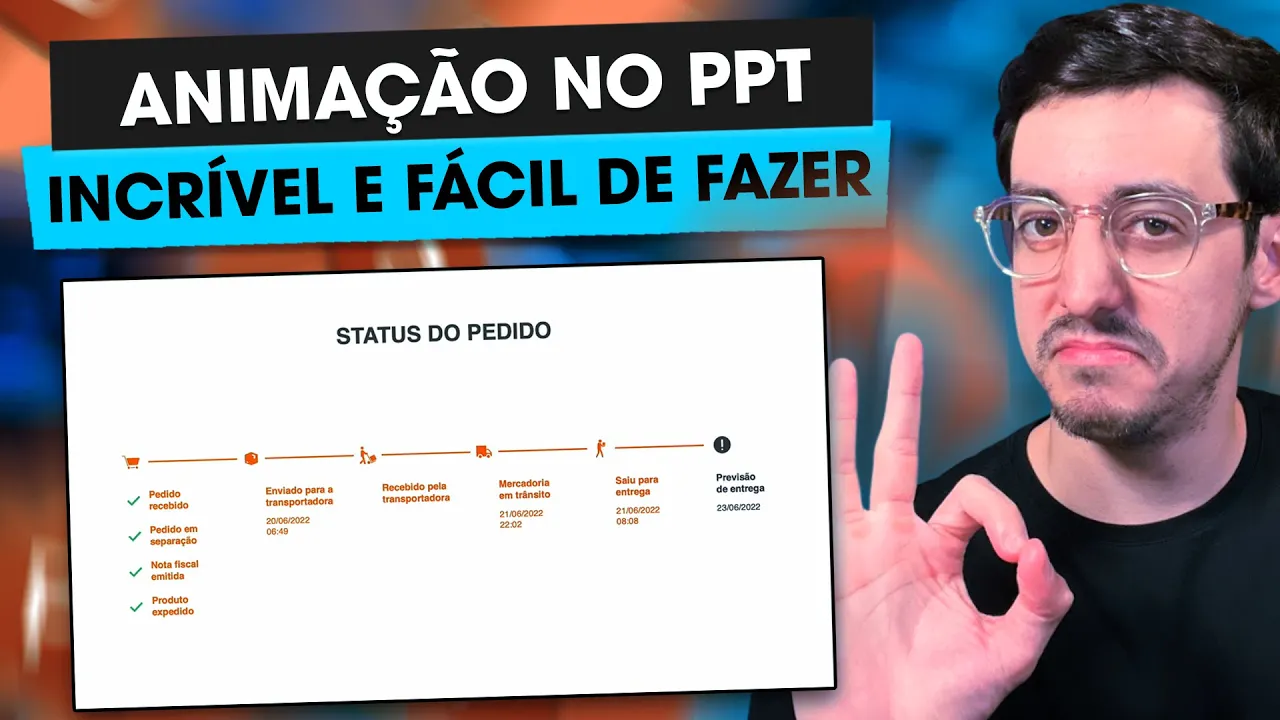 ANIMAÇÃO NO PPT
INCRÍVEL E FÁCIL DE FAZER

STATUS DO PEDIDO

Pedido recebido
Pedido em separação
Nota fiscal emitida
Produto expedido

Enviado para a transportadora
20/06/2022
06:49

Recebido pela transportadora

Mercadoria em trânsito
21/06/2022
22:02

Saiu para entrega
21/06/2022
08:08

Previsão de entrega
23/06/2022